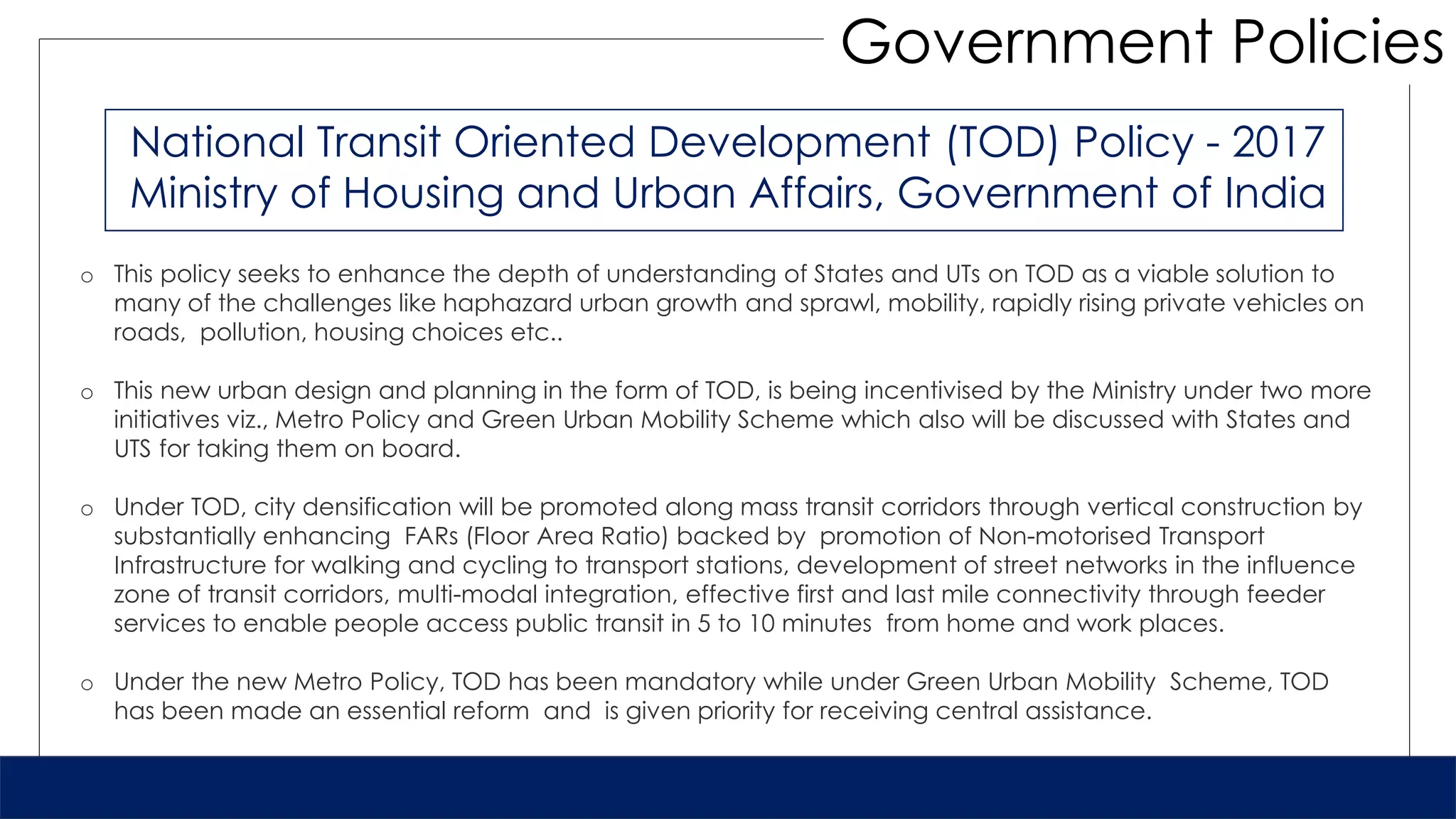 Government Policies

National Transit Oriented Development (TOD) Policy - 2017
Ministry of Housing and Urban Affairs, Government of India

o This policy seeks to enhance the depth of understanding of States and UTs on TOD as a viable solution to many of the challenges like haphazard urban growth and sprawl, mobility, rapidly rising private vehicles on roads, pollution, housing choices etc..

o This new urban design and planning in the form of TOD, is being incentivised by the Ministry under two more initiatives viz., Metro Policy and Green Urban Mobility Scheme which also will be discussed with States and UTS for taking them on board.

o Under TOD, city densification will be promoted along mass transit corridors through vertical construction by substantially enhancing FARs (Floor Area Ratio) backed by promotion of Non-motorised Transport Infrastructure for walking and cycling to transport stations, development of street networks in the influence zone of transit corridors, multi-modal integration, effective first and last mile connectivity through feeder services to enable people access public transit in 5 to 10 minutes from home and work places.

o Under the new Metro Policy, TOD has been mandatory while under Green Urban Mobility Scheme, TOD has been made an essential reform and is given priority for receiving central assistance.